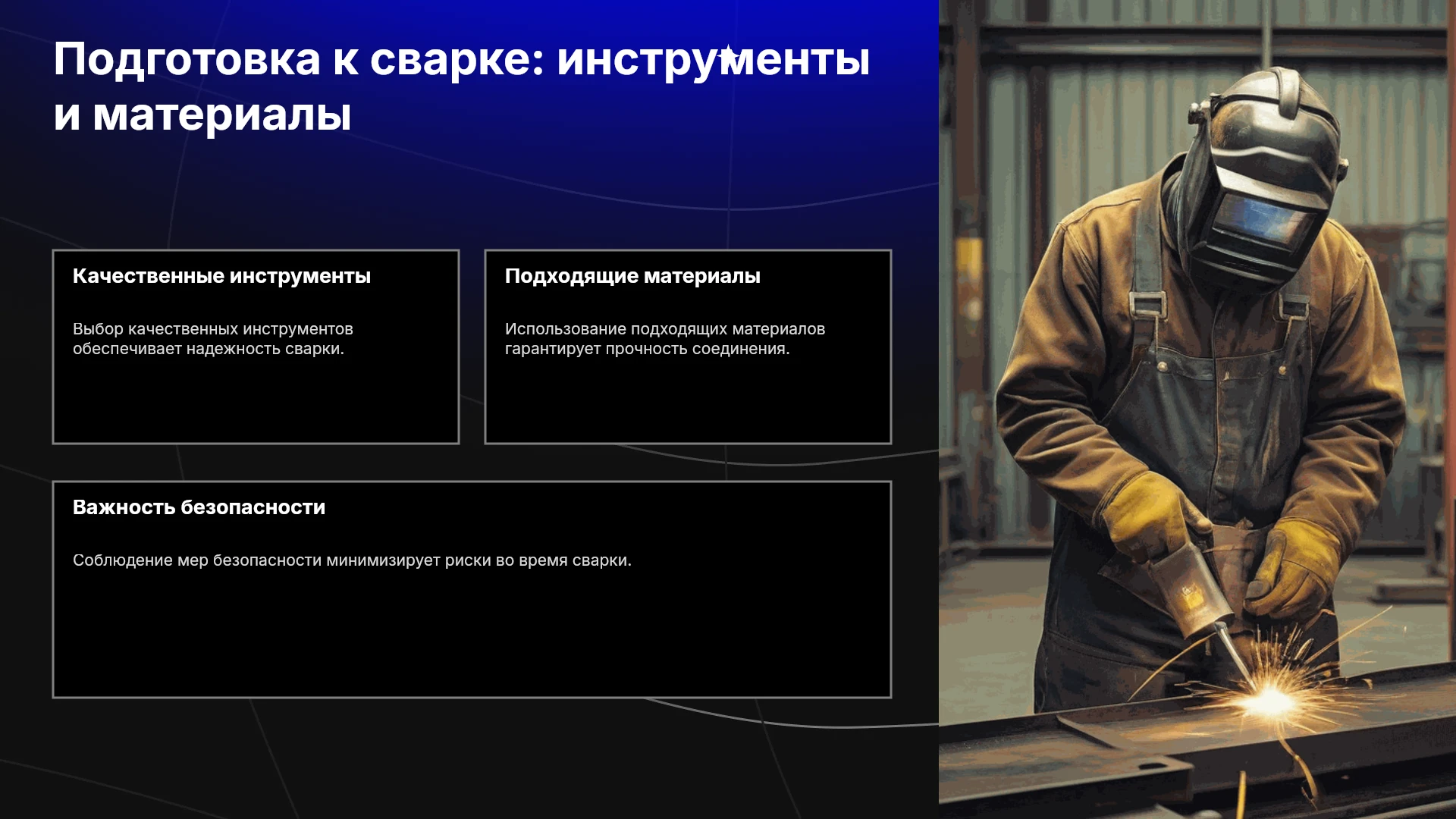 Подготовка к сварке: инструменты и материалы

Качественные инструменты

Выбор качественных инструментов обеспечивает надежность сварки.

Подходящие материалы

Использование подходящих материалов гарантирует прочность соединения.

Важность безопасности

Соблюдение мер безопасности минимизирует риски во время сварки.